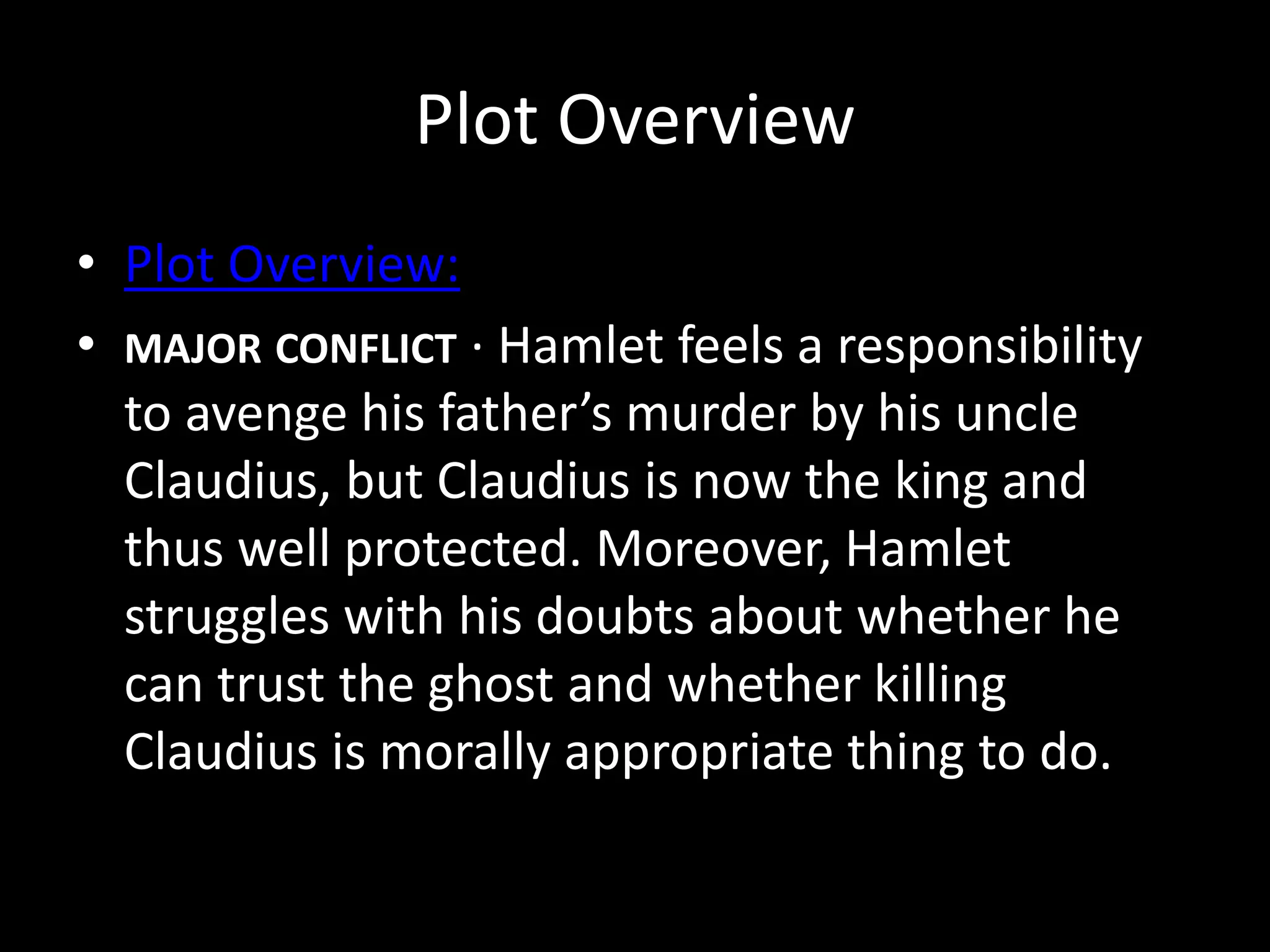 Plot Overview

• Plot Overview:

• MAJOR CONFLICT · Hamlet feels a responsibility to avenge his father’s murder by his uncle Claudius, but Claudius is now the king and thus well protected. Moreover, Hamlet struggles with his doubts about whether he can trust the ghost and whether killing Claudius is morally appropriate thing to do.